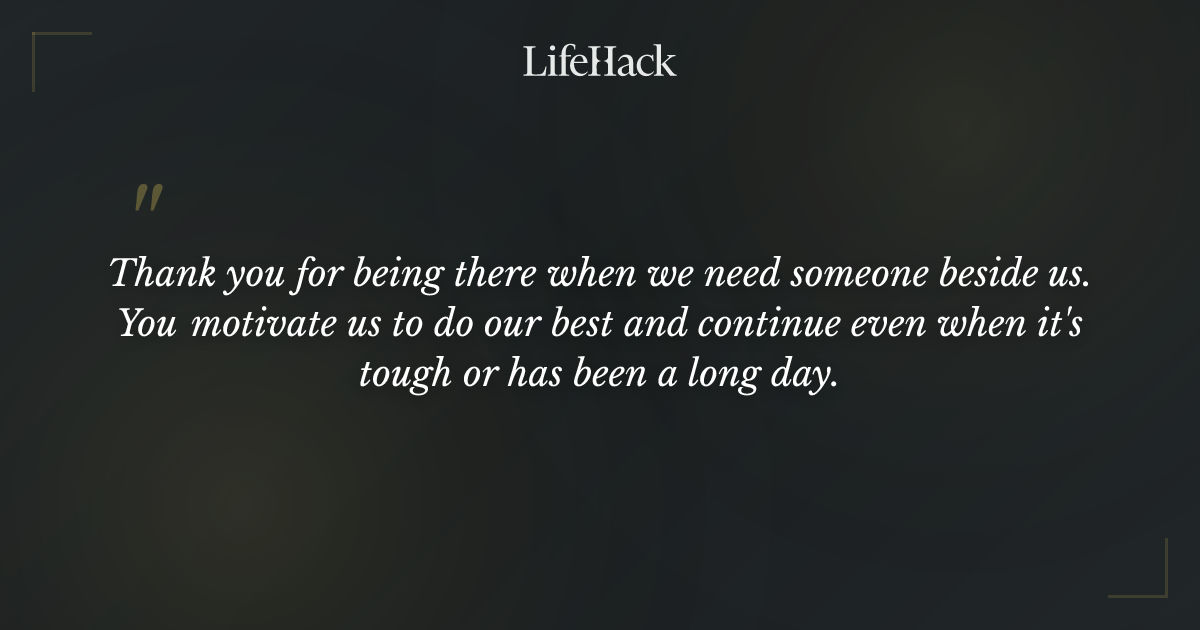 LifeHack

"

Thank you for being there when we need someone beside us. You motivate us to do our best and continue even when it's tough or has been a long day.